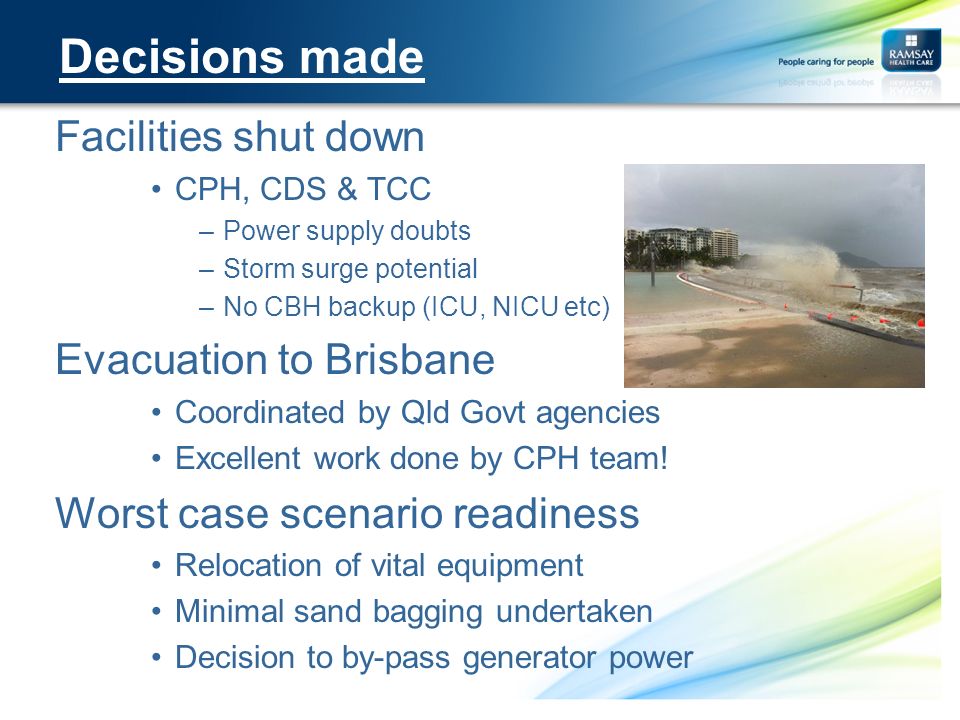 Decisions made

People caring for people

RAMSAY HEALTH CARE

Facilities shut down

• CPH, CDS & TCC
 – Power supply doubts
 – Storm surge potential
 – No CBH backup (ICU, NICU etc)

Evacuation to Brisbane

• Coordinated by Qld Govt agencies
• Excellent work done by CPH team!

Worst case scenario readiness

• Relocation of vital equipment
• Minimal sand bagging undertaken
• Decision to by-pass generator power